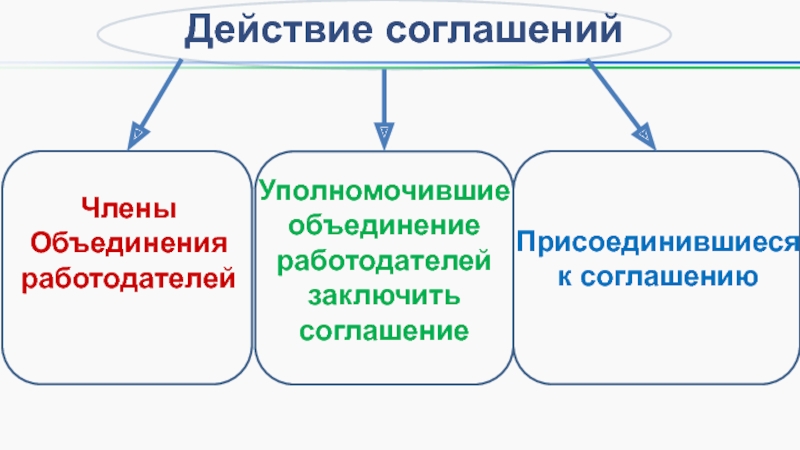 Действие соглашений

Члены Объединения работодателей

Уполномочившие объединение работодателей заключить соглашение

Присоединившиеся к соглашению